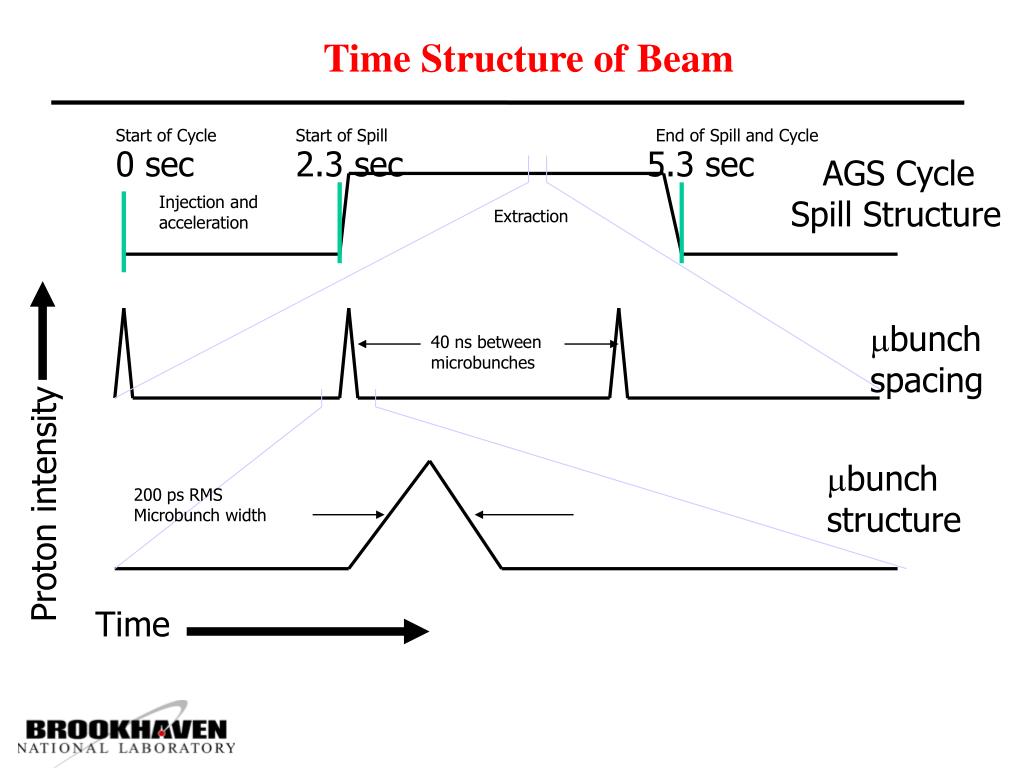 Time Structure of Beam

Start of Cycle
0 sec

Start of Spill
2.3 sec

End of Spill and Cycle
5.3 sec

AGS Cycle Spill Structure

Injection and acceleration

Extraction

40 ns between microbunches

$\mu$bunch spacing

200 ps RMS Microbunch width

$\mu$bunch structure

Proton intensity

Time

BROOKHAVEN
NATIONAL LABORATORY